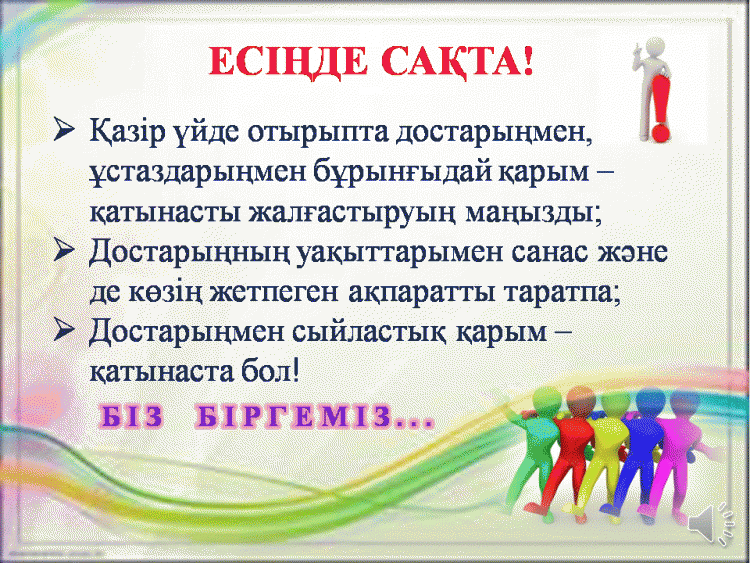 ЕСІҢДЕ САҚТА!

➢ Қазір үйде отырыпта достарыңмен, ұстаздарыңмен бұрынғыдай қарым – қатынасты жалғастыруың маңызды;

➢ Достарыңның уақыттарымен санас және де көзің жетпеген ақпаратты таратпа;

➢ Достарыңмен сыйластық қарым – қатынаста бол!

БІЗ БІРГЕМІЗ...